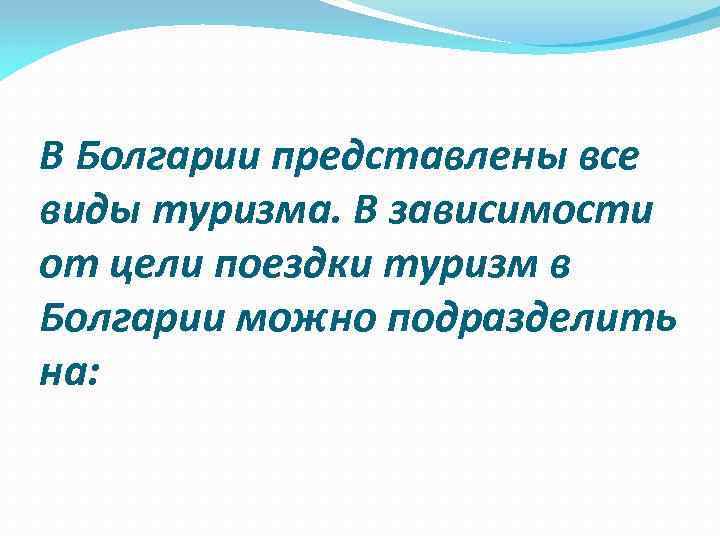 В Болгарии представлены все виды туризма. В зависимости от цели поездки туризм в Болгарии можно подразделить на: